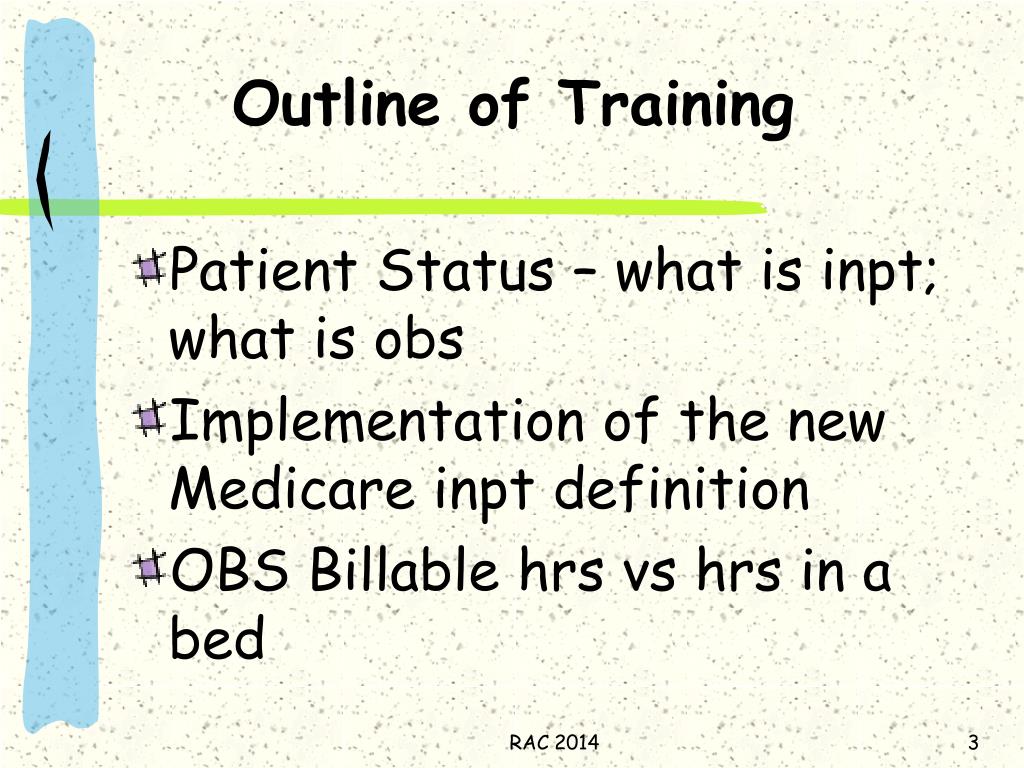 Outline of Training

Patient Status – what is inpt; what is obs

Implementation of the new Medicare inpt definition

OBS Billable hrs vs hrs in a bed

RAC 2014

3